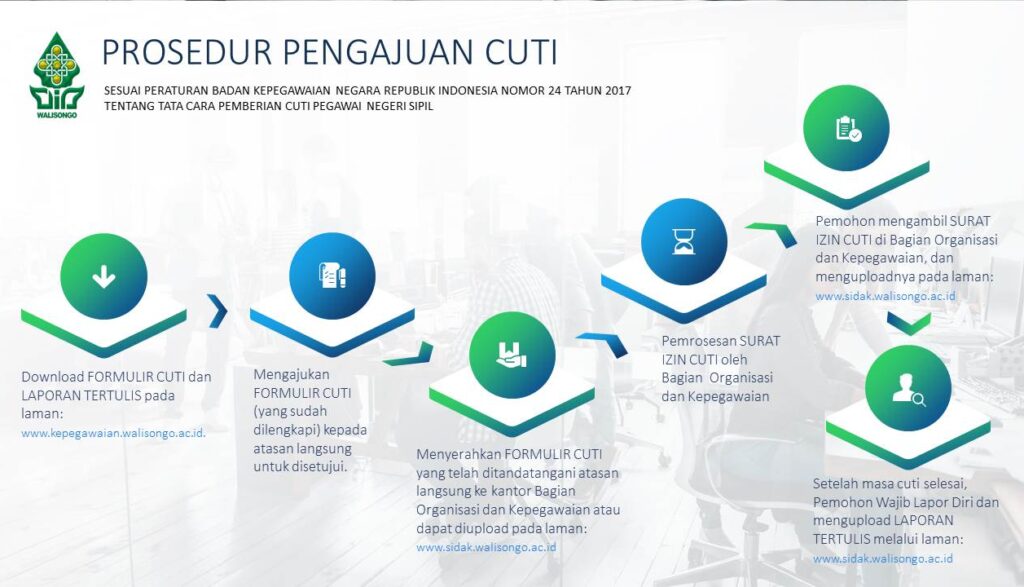 WALISONGO

PROSEDUR PENGAJUAN CUTI

SESUAI PERATURAN BADAN KEPEGAWAIAN NEGARA REPUBLIK INDONESIA NOMOR 24 TAHUN 2017 TENTANG TATA CARA PEMBERIAN CUTI PEGAWAI NEGERI SIPIL

Download FORMULIR CUTI dan LAPORAN TERTULIS pada laman:
www.kepegawaian.walisongo.ac.id.

Mengajukan FORMULIR CUTI (yang sudah dilengkapi) kepada atasan langsung untuk disetujui.

Menyerahkan FORMULIR CUTI yang telah ditandatangani atasan langsung ke kantor Bagian Organisasi dan Kepegawaian atau dapat diupload pada laman:
www.sidak.walisongo.ac.id

Pemrosesan SURAT IZIN CUTI oleh Bagian Organisasi dan Kepegawaian

Pemohon mengambil SURAT IZIN CUTI di Bagian Organisasi dan Kepegawaian, dan menguploadnya pada laman:
www.sidak.walisongo.ac.id

Setelah masa cuti selesai, Pemohon Wajib Lapor Diri dan mengupload LAPORAN TERTULIS melalui laman:
www.sidak.walisongo.ac.id